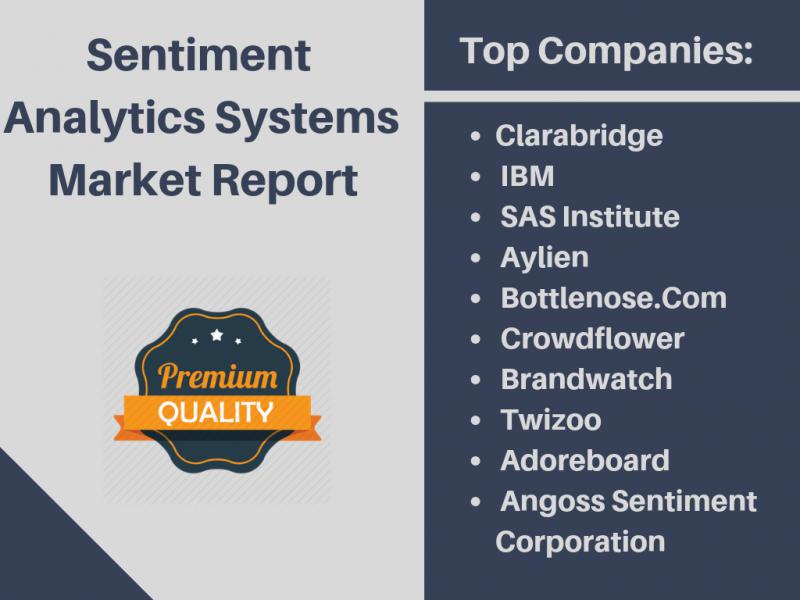 Sentiment Analytics Systems Market Report

Premium
QUALITY

Top Companies:

- Clarabridge
- IBM
- SAS Institute
- Aylien
- Bottlenose.Com
- Crowdflower
- Brandwatch
- Twizoo
- Adoreboard
- Angoss Sentiment Corporation